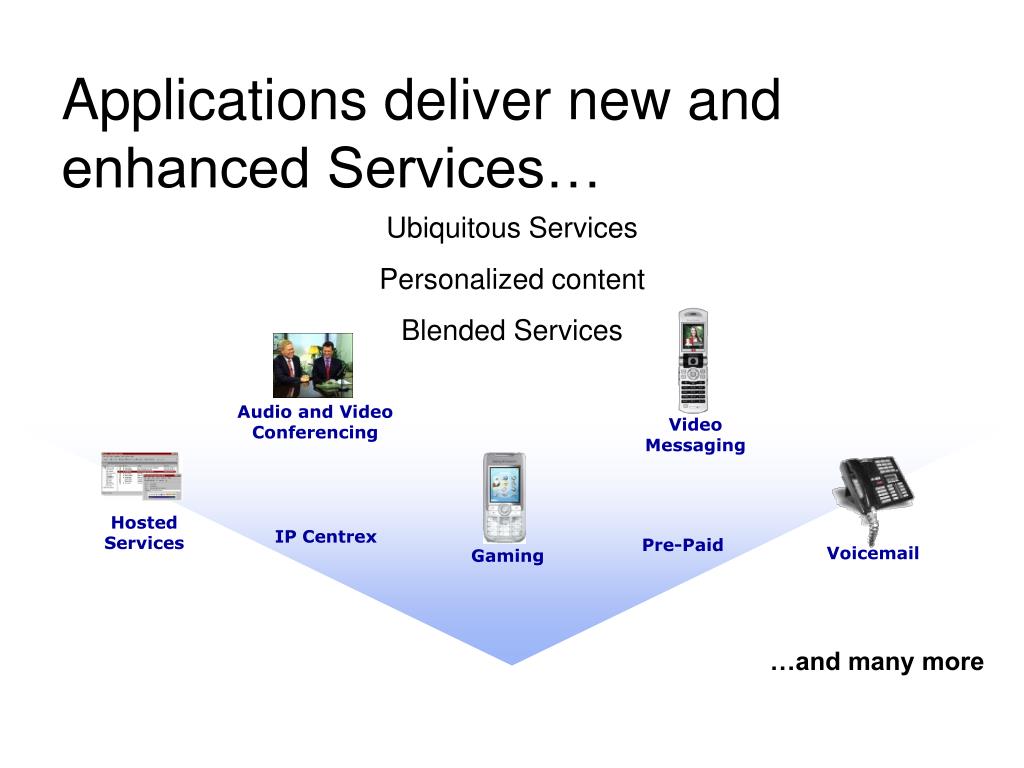 Applications deliver new and enhanced Services…

Ubiquitous Services

Personalized content

Blended Services

Audio and Video Conferencing

Video Messaging

Hosted Services

IP Centrex

Gaming

Pre-Paid

Voicemail

…and many more